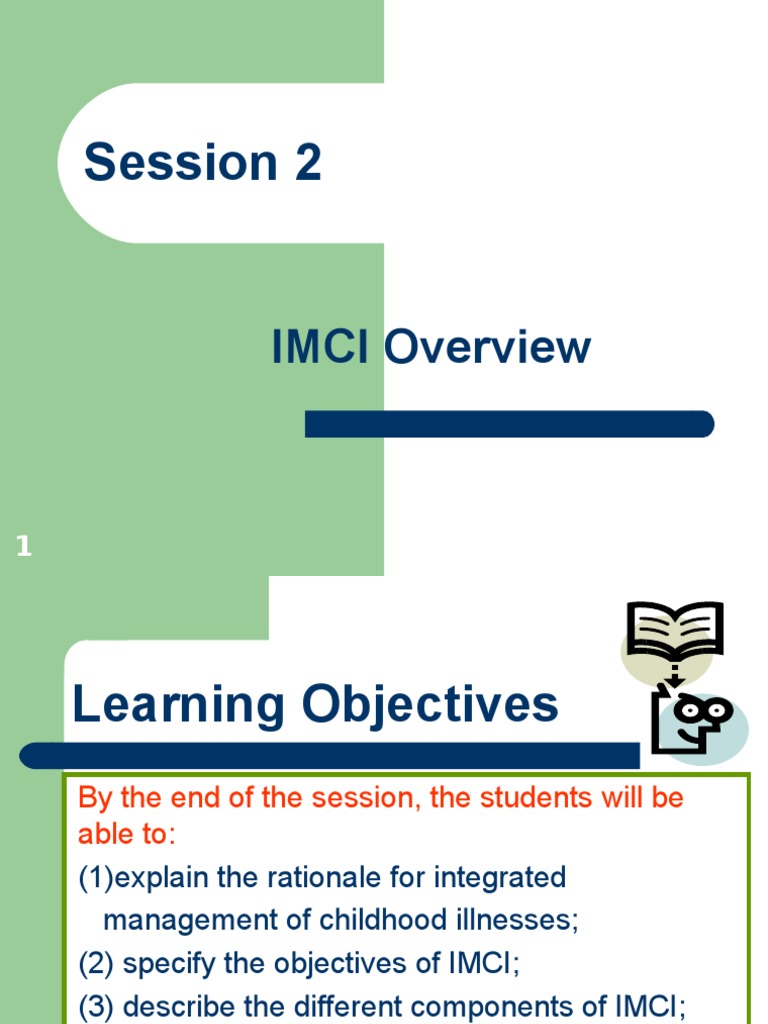 Session 2

IMCI Overview

1

Learning Objectives

By the end of the session, the students will be able to:

(1)explain the rationale for integrated management of childhood illnesses;

(2) specify the objectives of IMCI;

(3) describe the different components of IMCI;